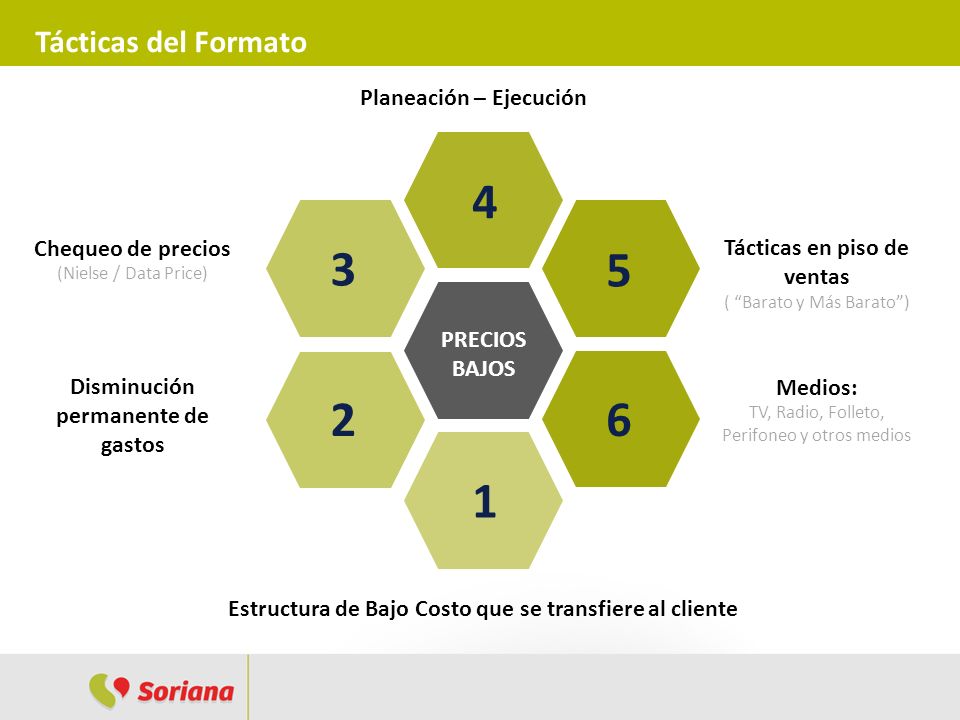 Tácticas del Formato

Planeación – Ejecución

4

Chequeo de precios
(Nielse / Data Price)

3

5

Tácticas en piso de ventas
( “Barato y Más Barato”)

PRECIOS BAJOS

Disminución permanente de gastos

2

6

Medios:
TV, Radio, Folleto, Perifoneo y otros medios

1

Estructura de Bajo Costo que se transfiere al cliente

Soriana